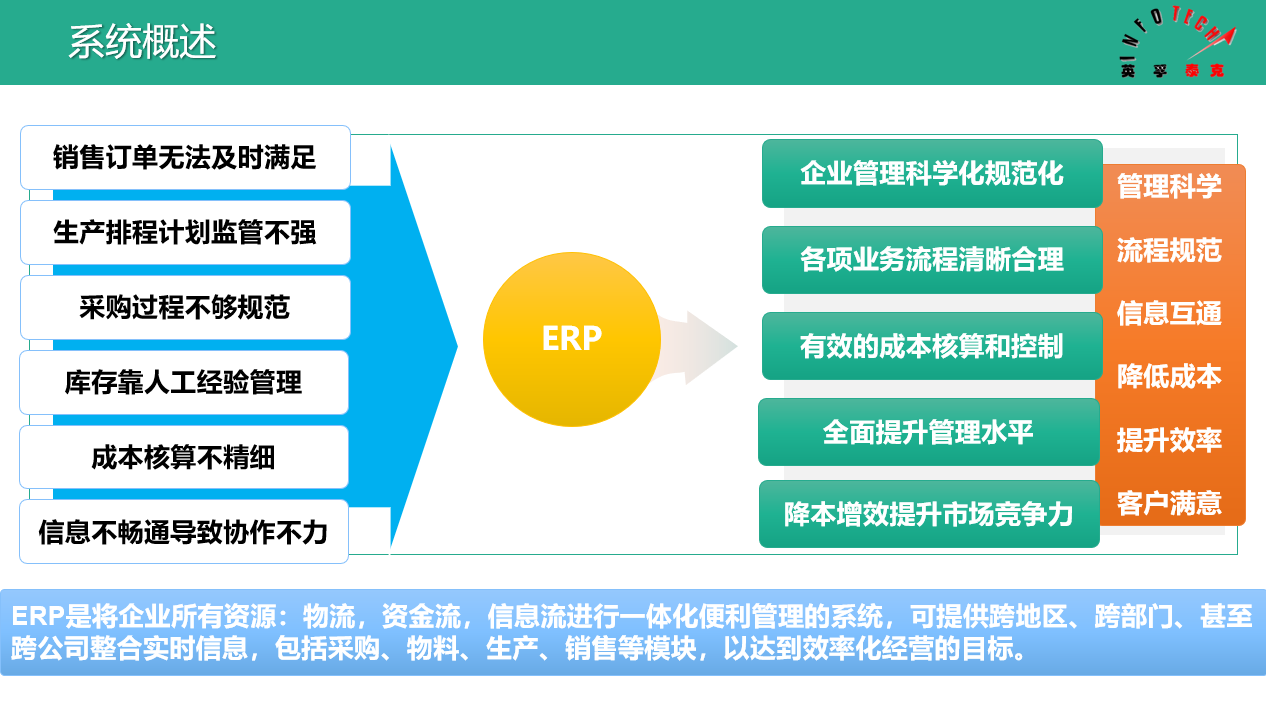 系统概述

INFOTECH
英孚泰克

销售订单无法及时满足

生产排程计划监管不强

采购过程不够规范

库存靠人工经验管理

成本核算不精细

信息不畅通导致协作不力

ERP

企业管理科学化规范化

各项业务流程清晰合理

有效的成本核算和控制

全面提升管理水平

降本增效提升市场竞争力

管理科学

流程规范

信息互通

降低成本

提升效率

客户满意

ERP是将企业所有资源：物流，资金流，信息流进行一体化便利管理的系统，可提供跨地区、跨部门、甚至跨公司整合实时信息，包括采购、物料、生产、销售等模块，以达到效率化经营的目标。